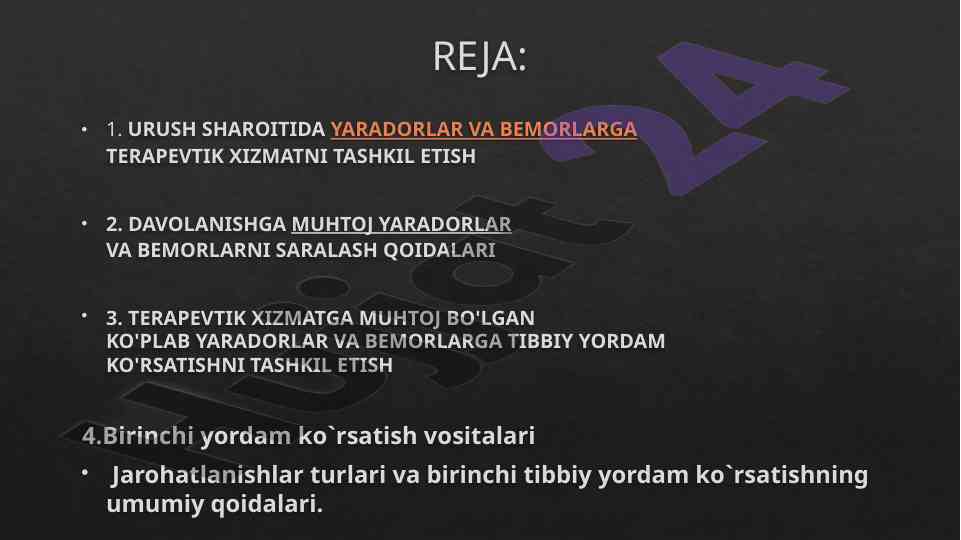 REJA:

• 1. URUSH SHAROITIDA YARADORLAR VA BEMORLARGA TERAPEVTIK XIZMATNI TASHKIL ETISH

• 2. DAVOLANISHGA MUHTOJ YARADORLAR VA BEMORLARNI SARALASH QOIDALARI

• 3. TERAPEVTIK XIZMATGA MUHTOJ BO'LGAN KO'PLAB YARADORLAR VA BEMORLARGA TIBBIY YORDAM KO'RSATISHNI TASHKIL ETISH

4.Birinchi yordam ko`rsatish vositalari

• Jarohatlanishlar turlari va birinchi tibbiy yordam ko`rsatishning umumiy qoidalari.

Hujjat 24